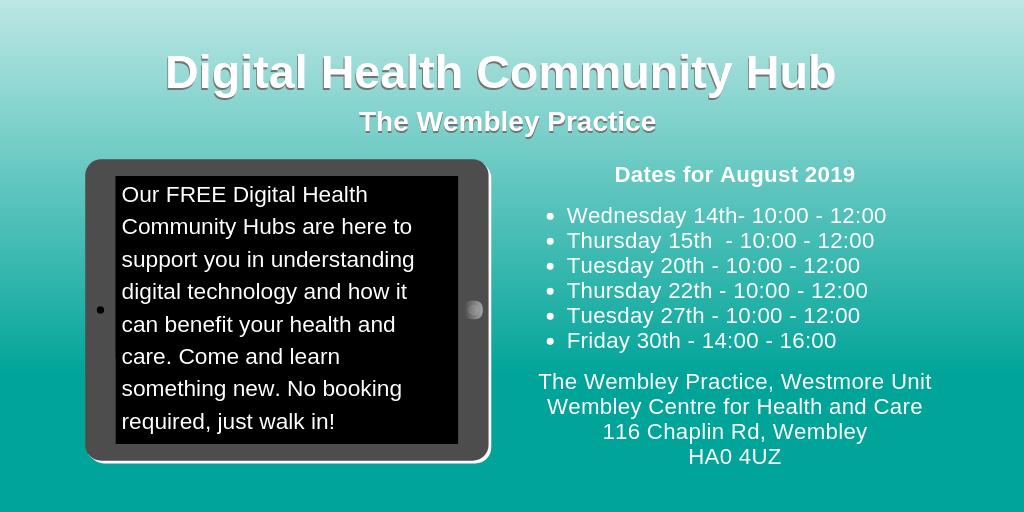 Digital Health Community Hub

The Wembley Practice

Our FREE Digital Health Community Hubs are here to support you in understanding digital technology and how it can benefit your health and care. Come and learn something new. No booking required, just walk in!

Dates for August 2019

- Wednesday 14th- 10:00 - 12:00
- Thursday 15th - 10:00 - 12:00
- Tuesday 20th - 10:00 - 12:00
- Thursday 22th - 10:00 - 12:00
- Tuesday 27th - 10:00 - 12:00
- Friday 30th - 14:00 - 16:00

The Wembley Practice, Westmore Unit
Wembley Centre for Health and Care
116 Chaplin Rd, Wembley
HA0 4UZ